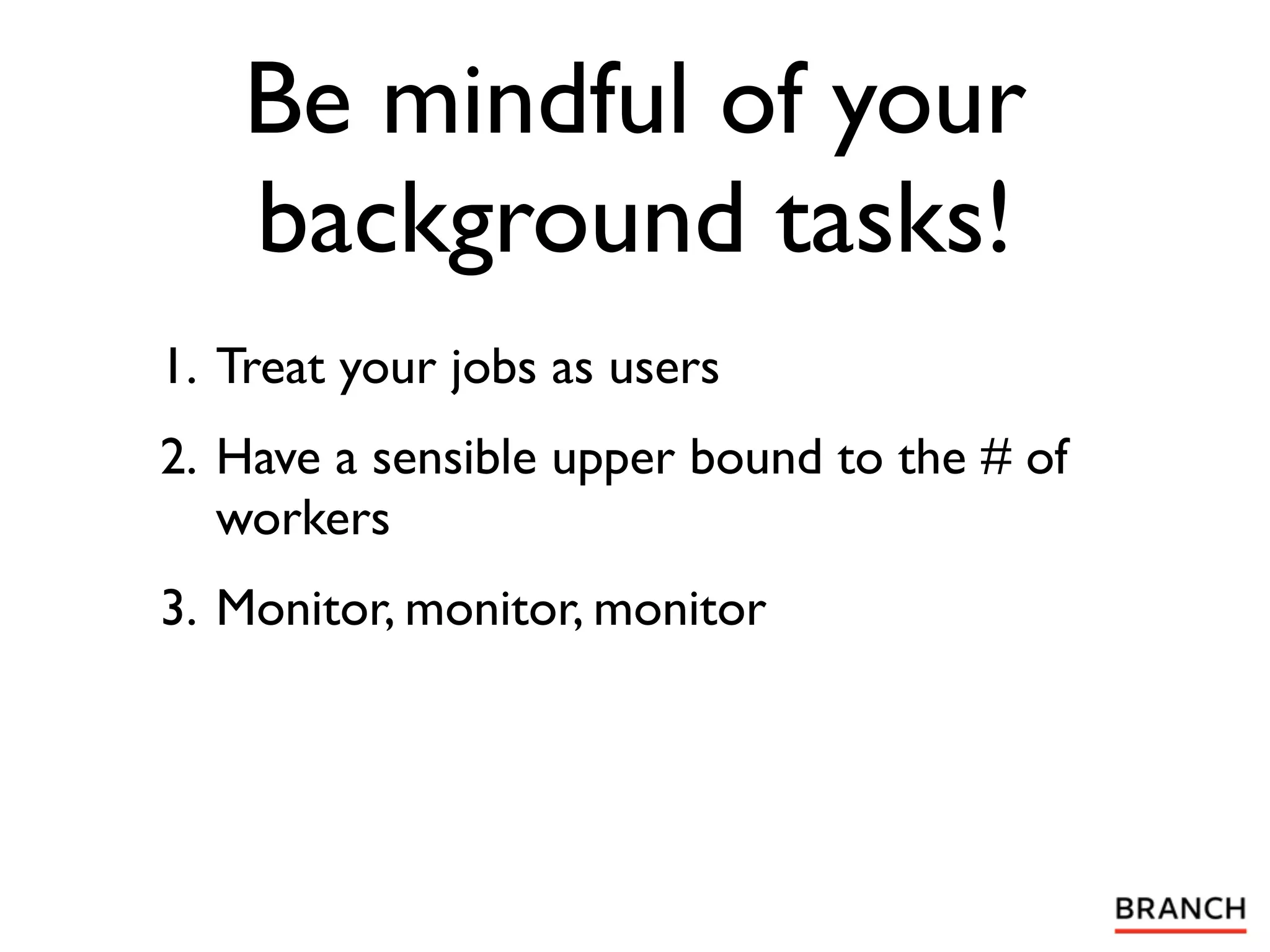 Be mindful of your background tasks!

1. Treat your jobs as users

2. Have a sensible upper bound to the # of workers

3. Monitor, monitor, monitor

BRANCH